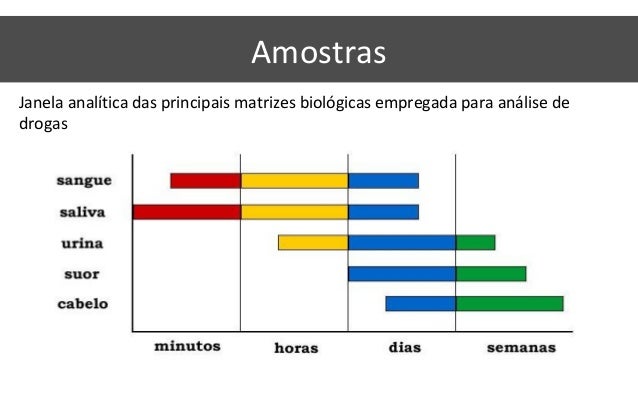 Amostras

Janela analítica das principais matrizes biológicas empregada para análise de drogas

sangue
saliva
urina
suor
cabelo

minutos
horas
dias
semanas